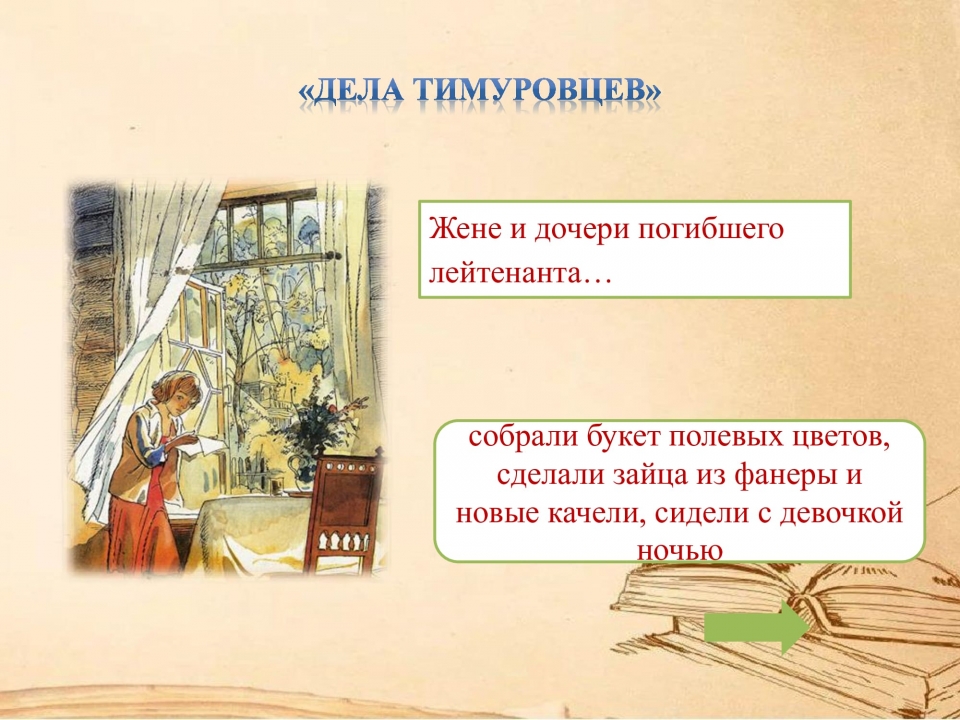 «ДЕЛА ТИМУРОВЦЕВ»

Жене и дочери погибшего лейтенанта…

собрали букет полевых цветов, сделали зайца из фанеры и новые качели, сидели с девочкой ночью